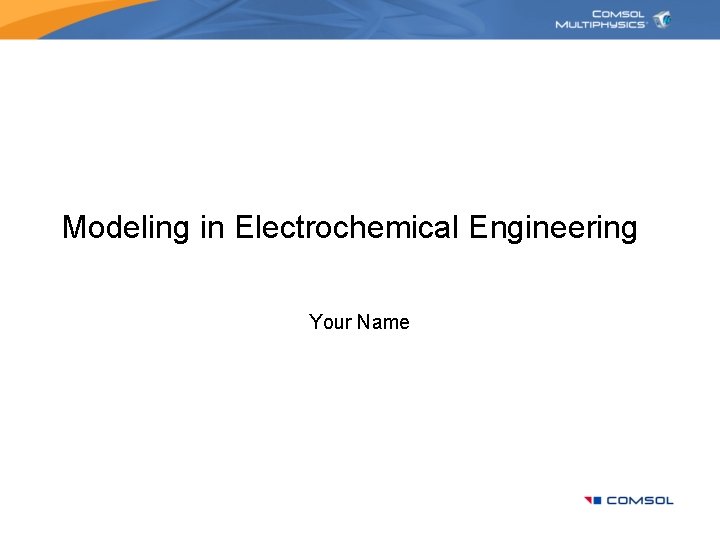 COMSOL MULTIPHYSICS

Modeling in Electrochemical Engineering

Your Name

COMSOL